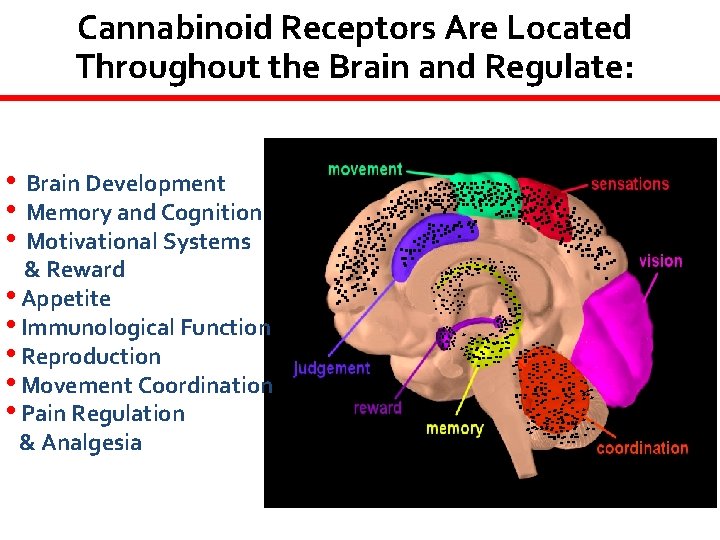 Cannabinoid Receptors Are Located Throughout the Brain and Regulate:

• Brain Development
• Memory and Cognition
• Motivational Systems & Reward
• Appetite
• Immunological Function
• Reproduction
• Movement Coordination
• Pain Regulation & Analgesia

movement
sensations
vision
judgement
reward
memory
coordination